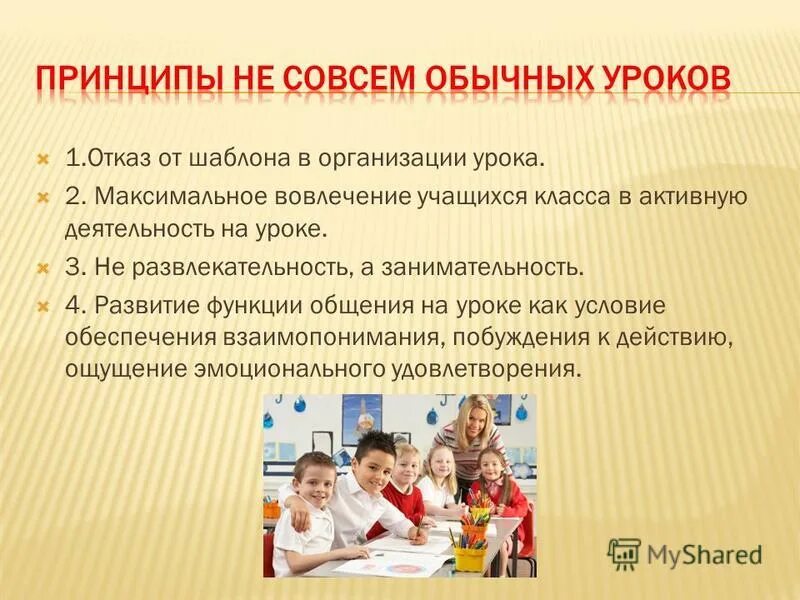 ПРИНЦИПЫ НЕ СОВСЕМ ОБЫЧНЫХ УРОКОВ

1.Отказ от шаблона в организации урока.

2. Максимальное вовлечение учащихся класса в активную деятельность на уроке.

3. Не развлекательность, а занимательность.

4. Развитие функции общения на уроке как условие обеспечения взаимопонимания, побуждения к действию, ощущение эмоционального удовлетворения.

MyShared